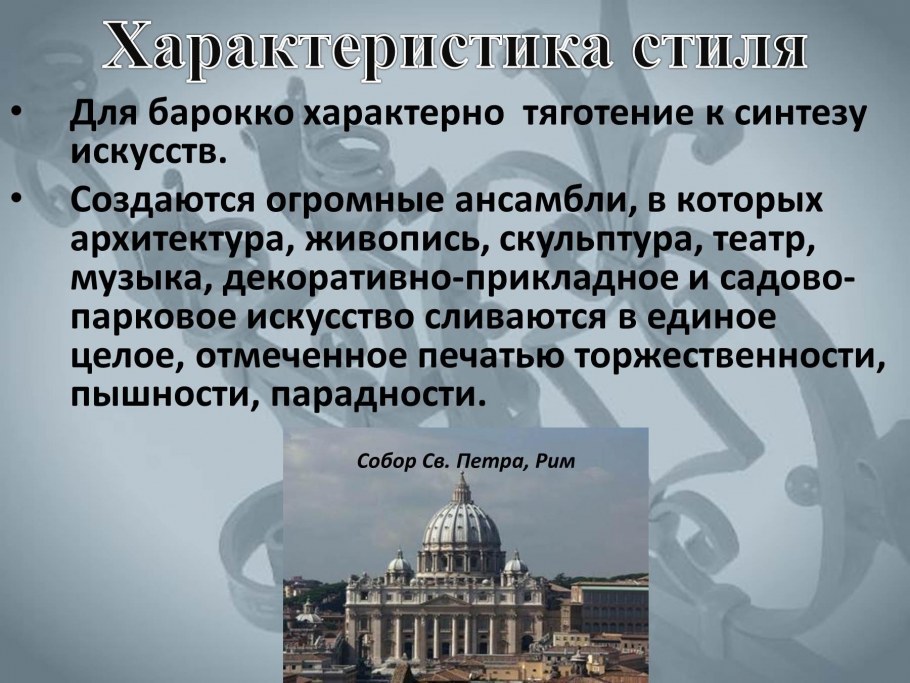 Характеристика стиля

• Для барокко характерно тяготение к синтезу искусств.

• Создаются огромные ансамбли, в которых архитектура, живопись, скульптура, театр, музыка, декоративно-прикладное и садово-парковое искусство сливаются в единое целое, отмеченное печатью торжественности, пышности, парадности.

Собор Св. Петра, Рим